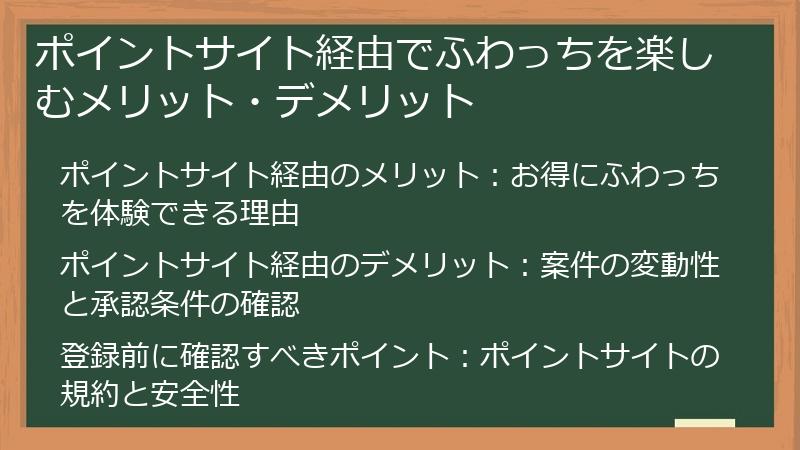 ポイントサイト経由でふわっちを楽しむメリット・デメリット

ポイントサイト経由のメリット：お得にふわっちを体験できる理由

ポイントサイト経由のデメリット：案件の変動性と承認条件の確認

登録前に確認すべきポイント：ポイントサイトの規約と安全性